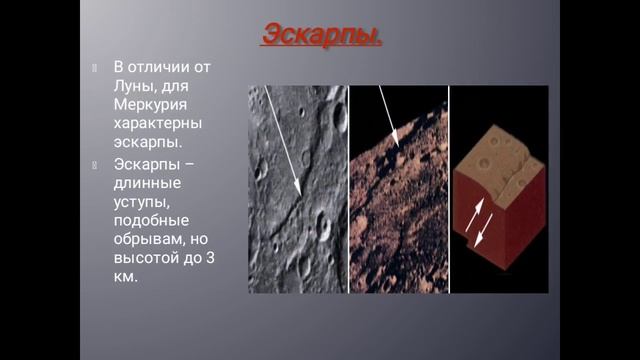 Эскарпы.

В отличии от Луны, для Меркурия характерны эскарпы.

Эскарпы – длинные уступы, подобные обрывам, но высотой до 3 км.